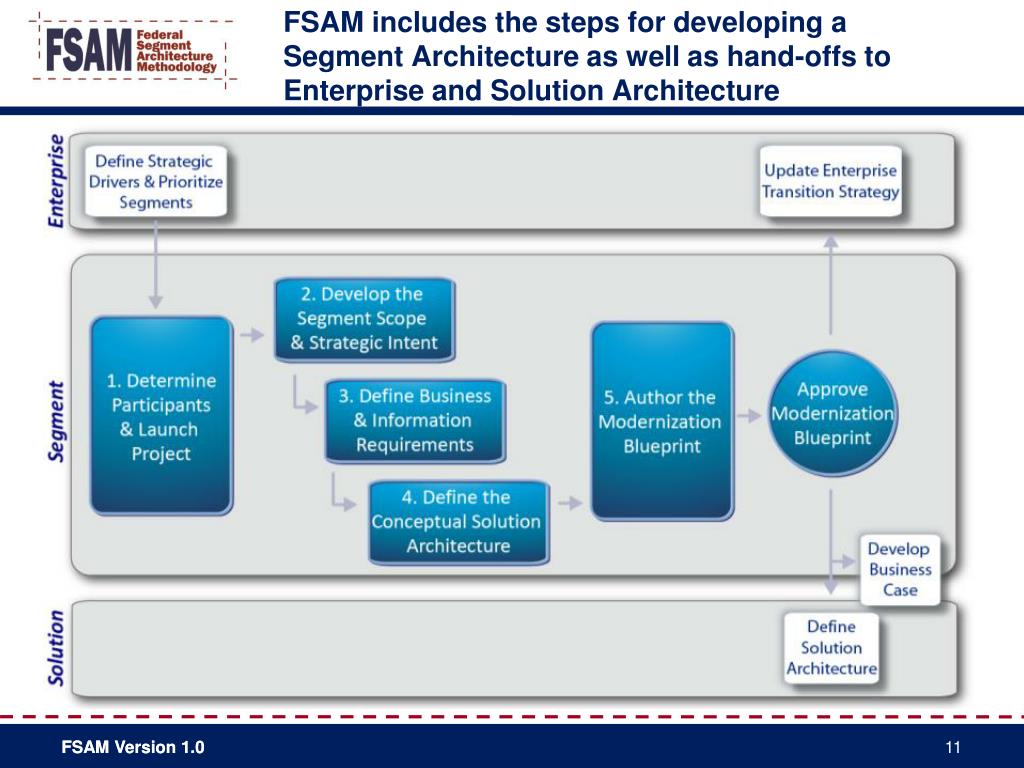 FSAM Federal Segment Architecture Methodology

FSAM includes the steps for developing a Segment Architecture as well as hand-offs to Enterprise and Solution Architecture

Enterprise

Define Strategic Drivers & Prioritize Segments

Update Enterprise Transition Strategy

Segment

1. Determine Participants & Launch Project

2. Develop the Segment Scope & Strategic Intent

3. Define Business & Information Requirements

4. Define the Conceptual Solution Architecture

5. Author the Modernization Blueprint

Approve Modernization Blueprint

Develop Business Case

Solution

Define Solution Architecture

FSAM Version 1.0

11